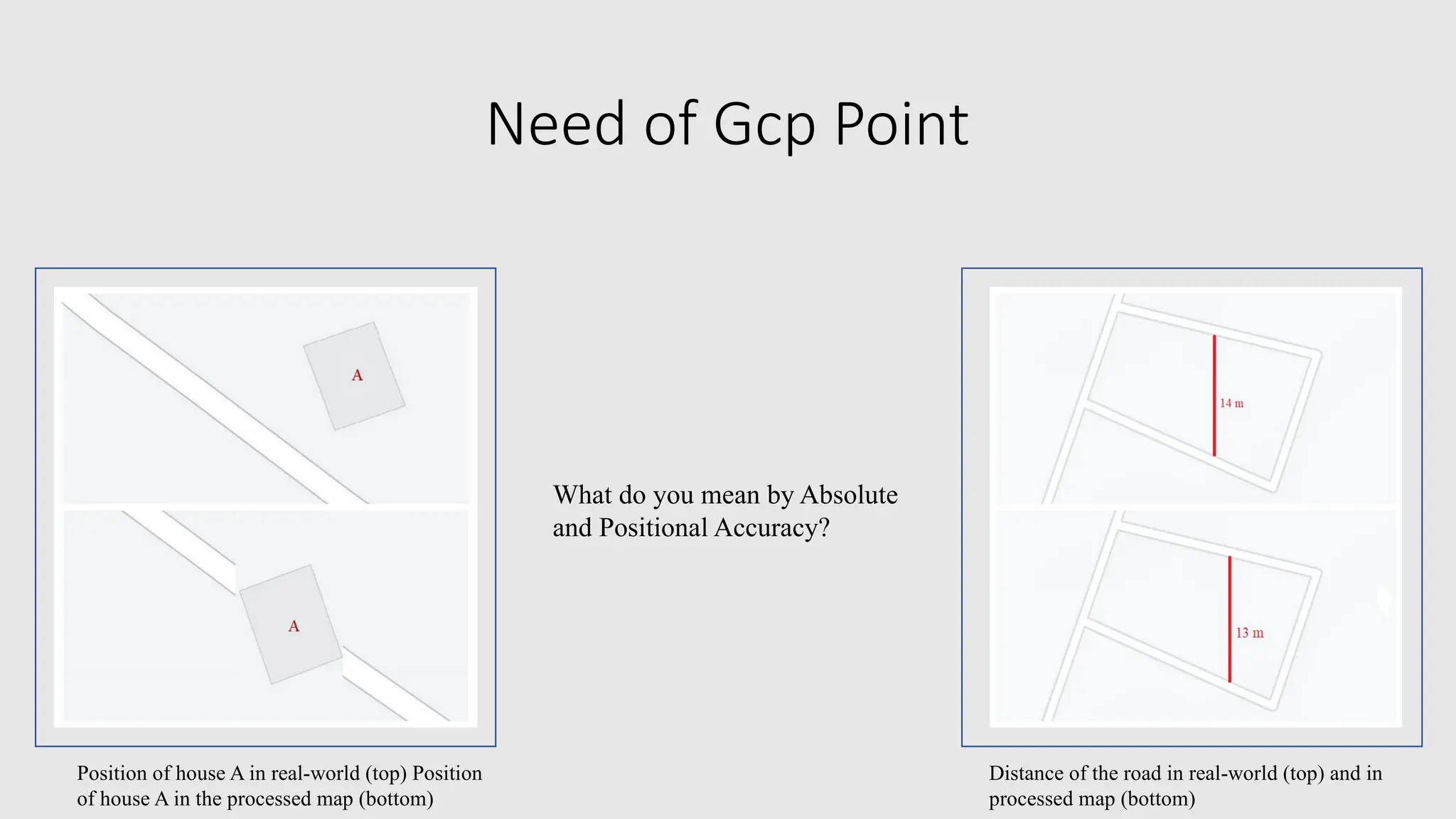 Need of Gcp Point

A

A

Position of house A in real-world (top) Position of house A in the processed map (bottom)

What do you mean by Absolute and Positional Accuracy?

14 m

13 m

Distance of the road in real-world (top) and in processed map (bottom)